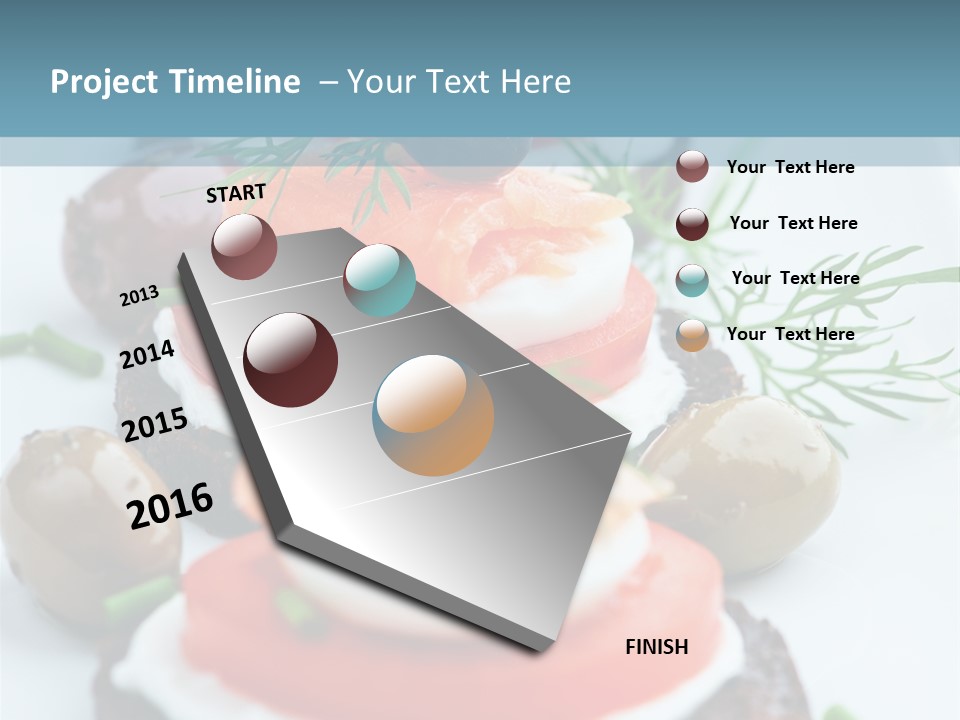 Project Timeline – Your Text Here

START

2013

2014

2015

2016

FINISH

Your Text Here

Your Text Here

Your Text Here

Your Text Here